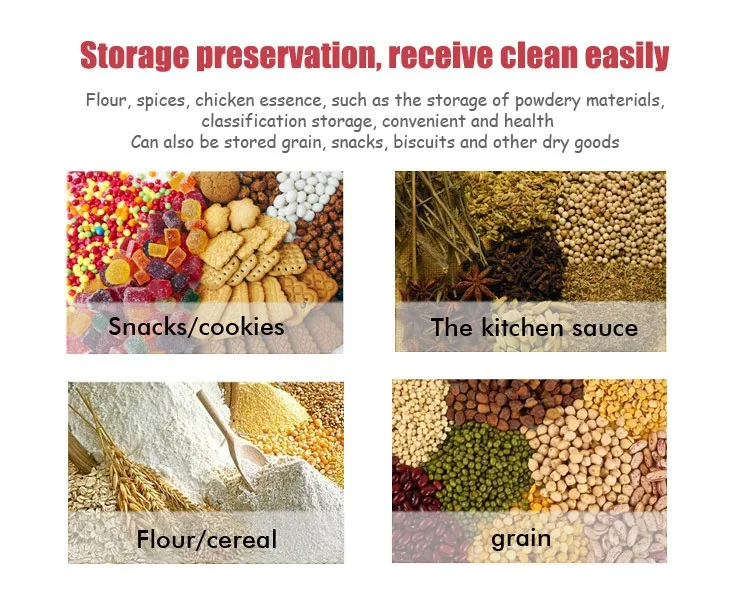 Storage preservation, receive clean easily

Flour, spices, chicken essence, such as the storage of powdery materials, classification storage, convenient and health
Can also be stored grain, snacks, biscuits and other dry goods

Snacks/cookies

The kitchen sauce

Flour/cereal

grain